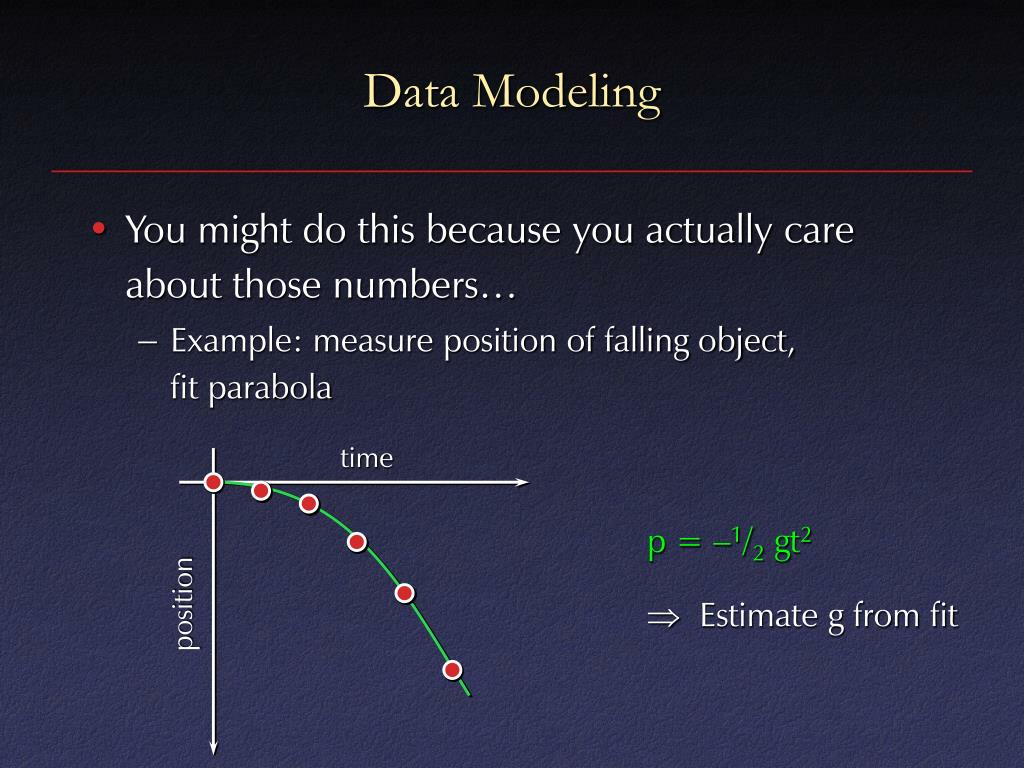 Data Modeling

• You might do this because you actually care about those numbers…

– Example: measure position of falling object, fit parabola

time

position

$p = -\frac{1}{2} gt^2$

$\Rightarrow$ Estimate g from fit